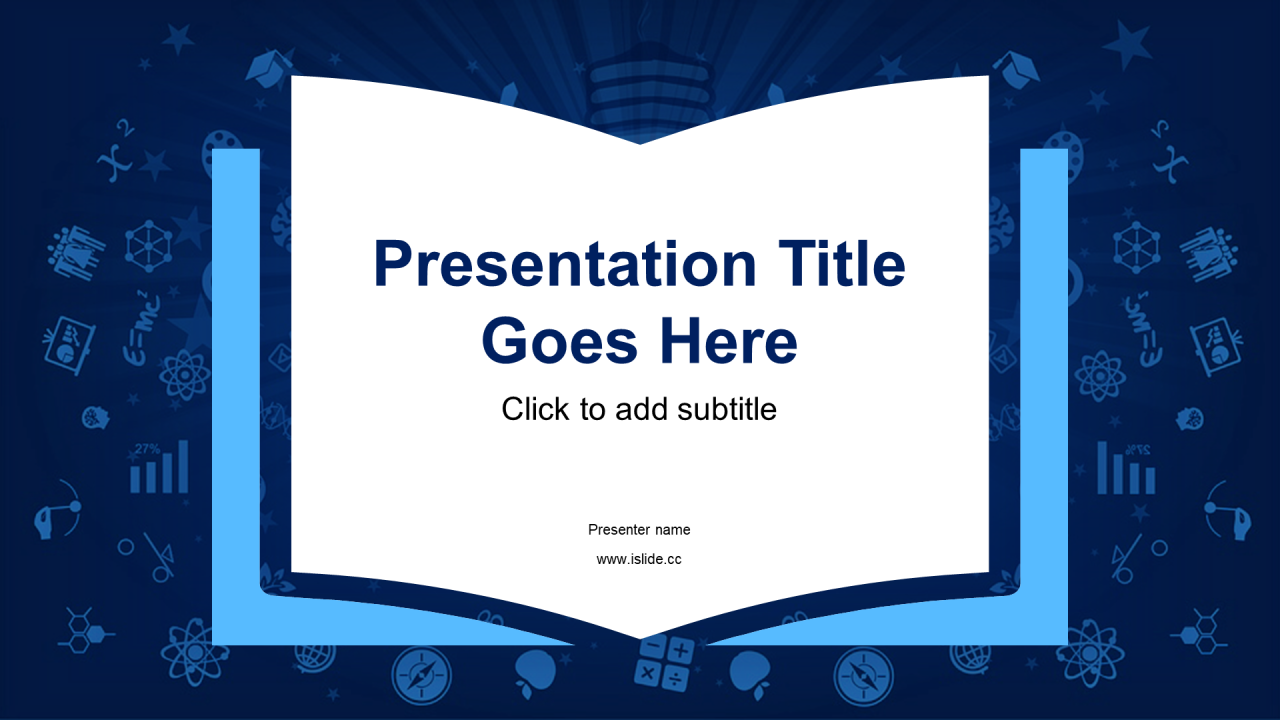 Presentation Title Goes Here

Click to add subtitle

Presenter name

www.islide.cc